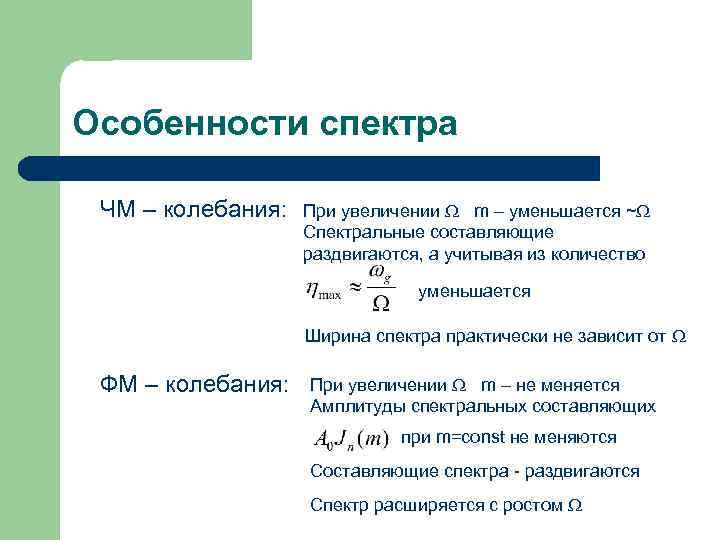 Особенности спектра

ЧМ – колебания: При увеличении $\Omega$ m – уменьшается ~$\Omega$ Спектральные составляющие раздвигаются, а учитывая из количество $\eta_{\max} \approx \frac{\omega_g}{\Omega}$ уменьшается

Ширина спектра практически не зависит от $\Omega$

ФМ – колебания: При увеличении $\Omega$ m – не меняется Амплитуды спектральных составляющих $A_0 J_n(m)$ при m=const не меняются

Составляющие спектра - раздвигаются

Спектр расширяется с ростом $\Omega$